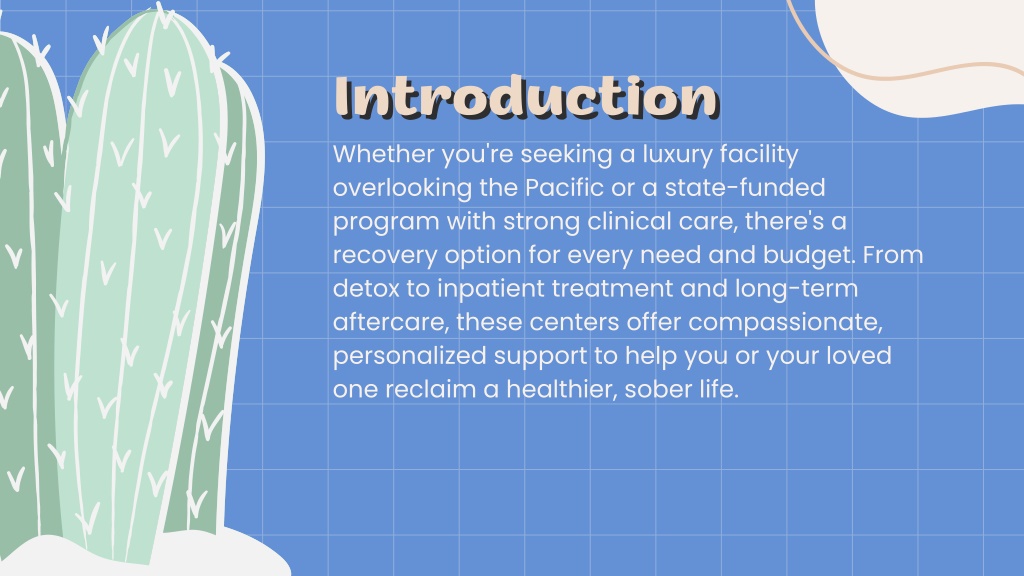 Introduction

Whether you're seeking a luxury facility overlooking the Pacific or a state-funded program with strong clinical care, there's a recovery option for every need and budget. From detox to inpatient treatment and long-term aftercare, these centers offer compassionate, personalized support to help you or your loved one reclaim a healthier, sober life.